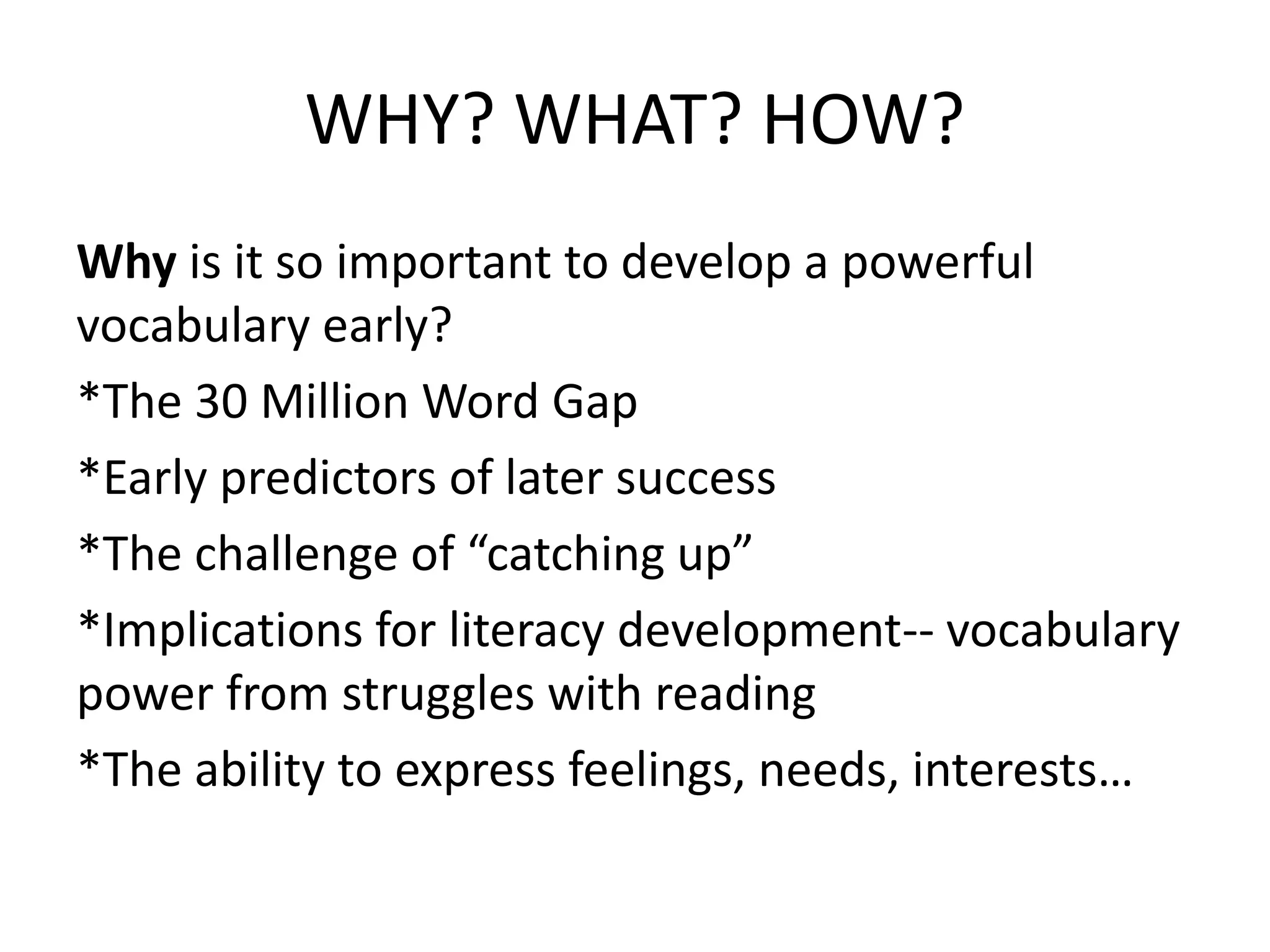 WHY? WHAT? HOW?

Why is it so important to develop a powerful vocabulary early?

*The 30 Million Word Gap

*Early predictors of later success

*The challenge of “catching up”

*Implications for literacy development-- vocabulary power from struggles with reading

*The ability to express feelings, needs, interests…